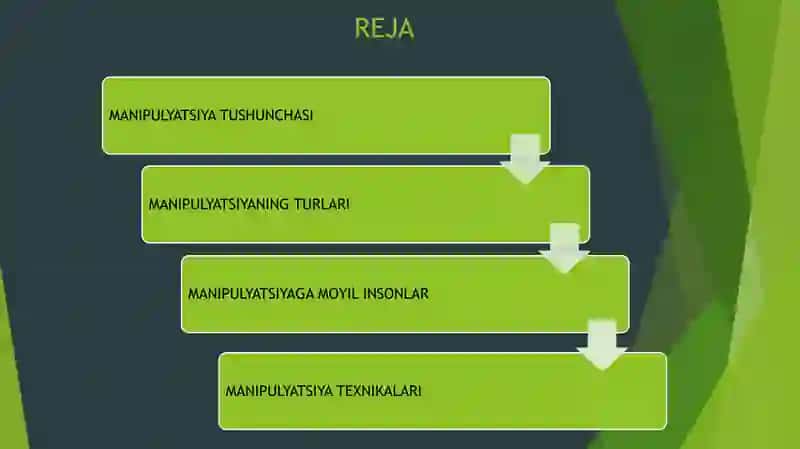 REJA

MANIPULYATSIYA TUSHUNCHASI

MANIPULYATSIYANING TURLARI

MANIPULYATSIYAGA MOYIL INSONLAR

MANIPULYATSIYA TEXNIKALARI